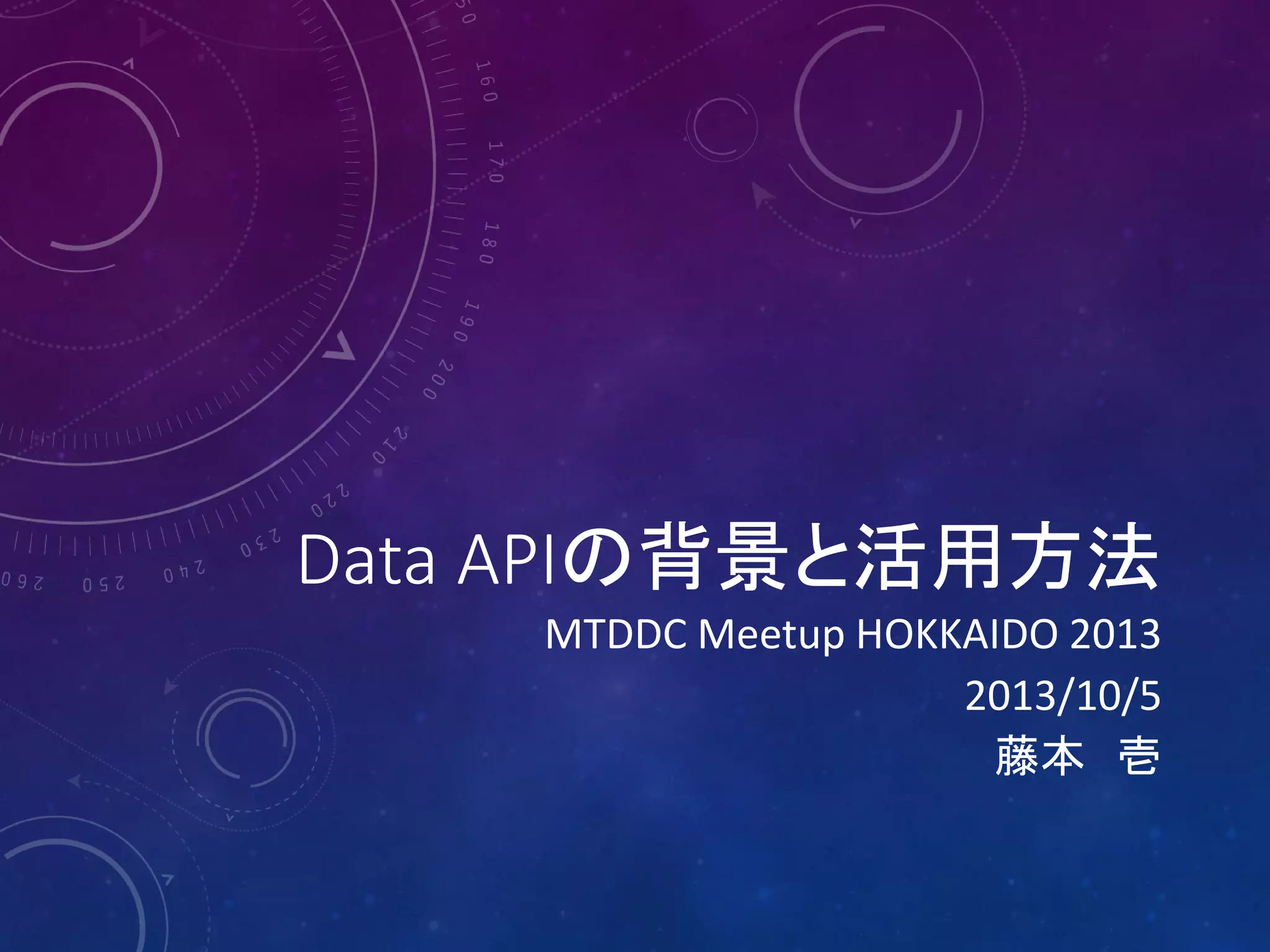 Data APIの背景と活用方法

MTDDC Meetup HOKKAIDO 2013

2013/10/5

藤本　壱